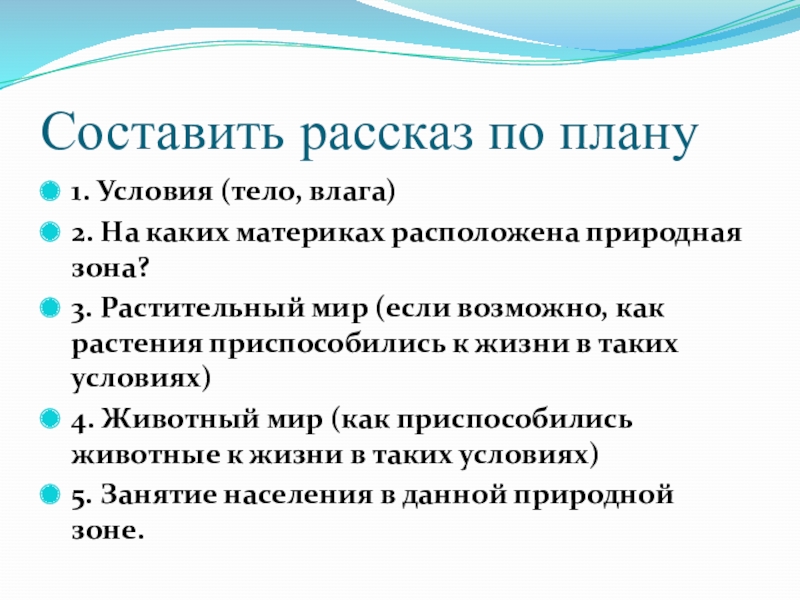 Составить рассказ по плану

1. Условия (тело, влага)

2. На каких материках расположена природная зона?

3. Растительный мир (если возможно, как растения приспособились к жизни в таких условиях)

4. Животный мир (как приспособились животные к жизни в таких условиях)

5. Занятие населения в данной природной зоне.